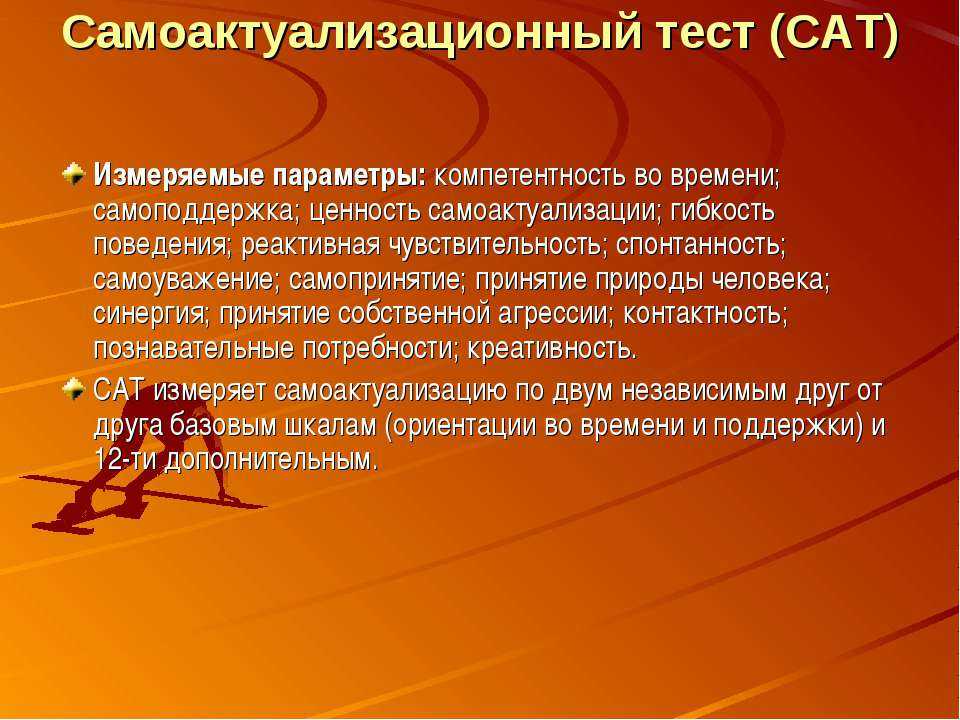 Самоактуализационный тест (САТ)

Измеряемые параметры: компетентность во времени; самоподдержка; ценность самоактуализации; гибкость поведения; реактивная чувствительность; спонтанность; самоуважение; самопринятие; принятие природы человека; синергия; принятие собственной агрессии; контактность; познавательные потребности; креативность.

САТ измеряет самоактуализацию по двум независимым друг от друга базовым шкалам (ориентации во времени и поддержки) и 12-ти дополнительным.